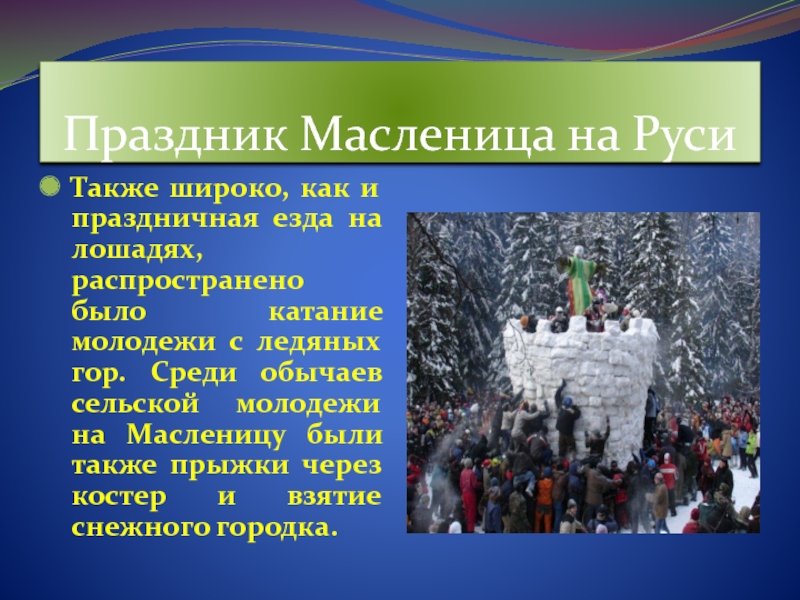 Праздник Масленица на Руси

Также широко, как и праздничная езда на лошадях, распространено было катание молодежи с ледяных гор. Среди обычаев сельской молодежи на Масленицу были также прыжки через костер и взятие снежного городка.